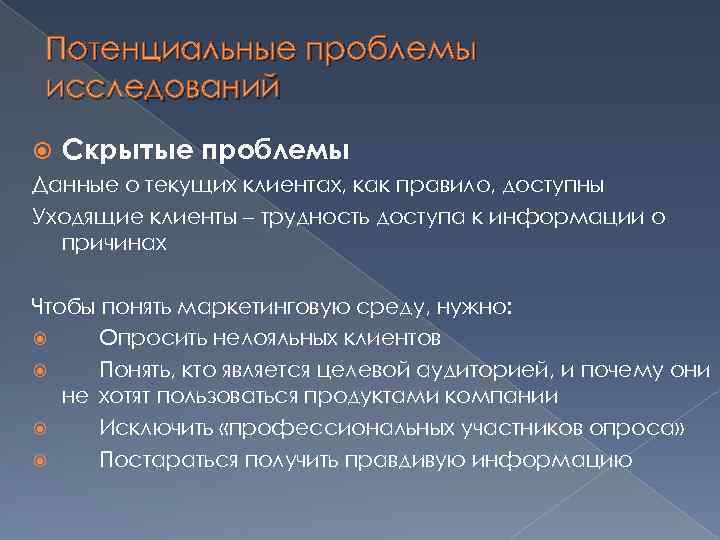 Потенциальные проблемы исследований

Скрытые проблемы

Данные о текущих клиентах, как правило, доступны

Уходящие клиенты – трудность доступа к информации о причинах

Чтобы понять маркетинговую среду, нужно:

Опросить нелояльных клиентов

Понять, кто является целевой аудиторией, и почему они не хотят пользоваться продуктами компании

Исключить «профессиональных участников опроса»

Постараться получить правдивую информацию